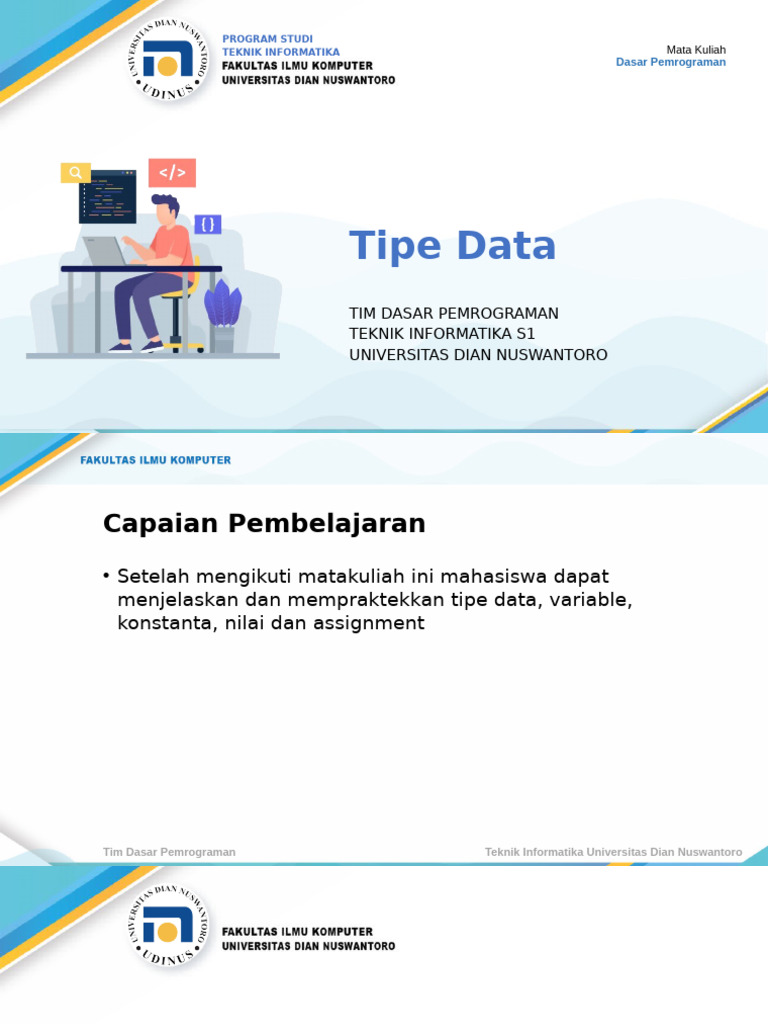 UNIVERSITAS DIAN NUSWANTORO
UDINUS

PROGRAM STUDI
TEKNIK INFORMATIKA
FAKULTAS ILMU KOMPUTER
UNIVERSITAS DIAN NUSWANTORO

Mata Kuliah
Dasar Pemrograman

</>

{}

Tipe Data

TIM DASAR PEMROGRAMAN
TEKNIK INFORMATIKA S1
UNIVERSITAS DIAN NUSWANTORO

FAKULTAS ILMU KOMPUTER

Capaian Pembelajaran

• Setelah mengikuti matakuliah ini mahasiswa dapat menjelaskan dan mempraktekkan tipe data, variable, konstanta, nilai dan assignment

Tim Dasar Pemrograman

Teknik Informatika Universitas Dian Nuswantoro

UNIVERSITAS DIAN NUSWANTORO
UDINUS

FAKULTAS ILMU KOMPUTER
UNIVERSITAS DIAN NUSWANTORO